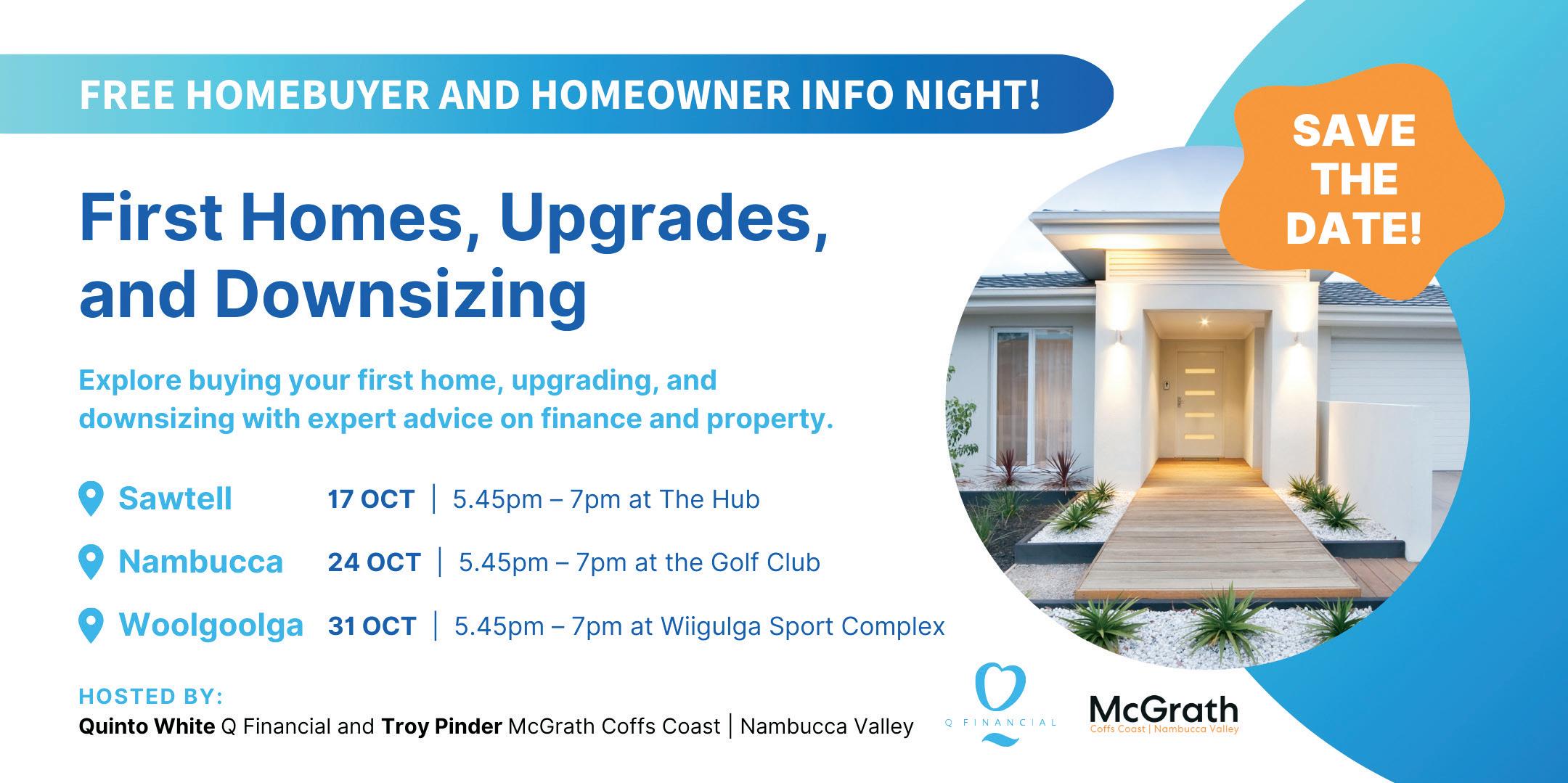 FREE HOMEBUYER AND HOMEOWNER INFO NIGHT!

SAVE THE DATE!

First Homes, Upgrades, and Downsizing

Explore buying your first home, upgrading, and downsizing with expert advice on finance and property.

Sawtell 17 OCT | 5.45pm – 7pm at The Hub

Nambucca 24 OCT | 5.45pm – 7pm at the Golf Club

Woolgoolga 31 OCT | 5.45pm – 7pm at Wiigulga Sport Complex

HOSTED BY:
Quinto White Q Financial and Troy Pinder McGrath Coffs Coast | Nambucca Valley

Q FINANCIAL

McGrath
Coffs Coast | Nambucca Valley